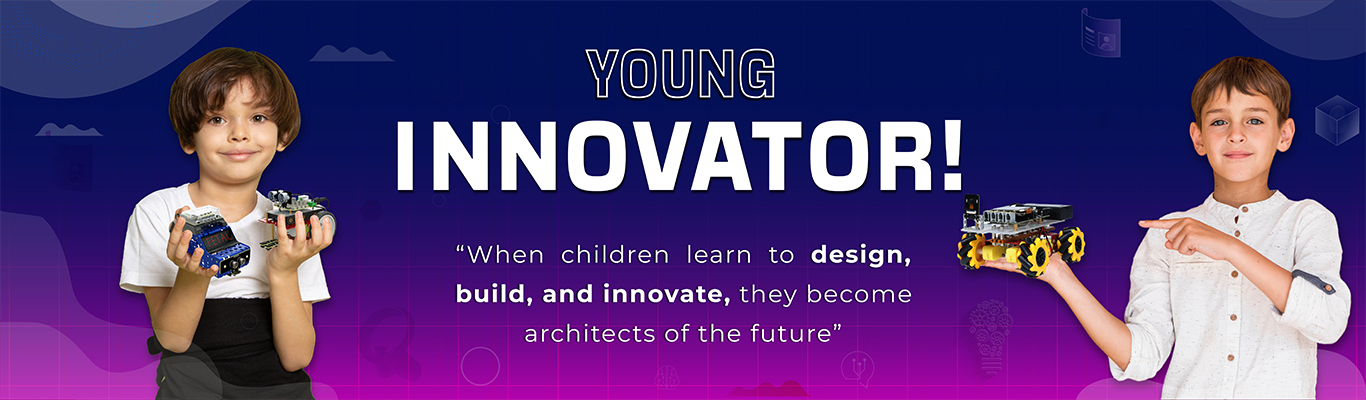 YOUNG
INNOVATOR!

“When children learn to design, build, and innovate, they become architects of the future”